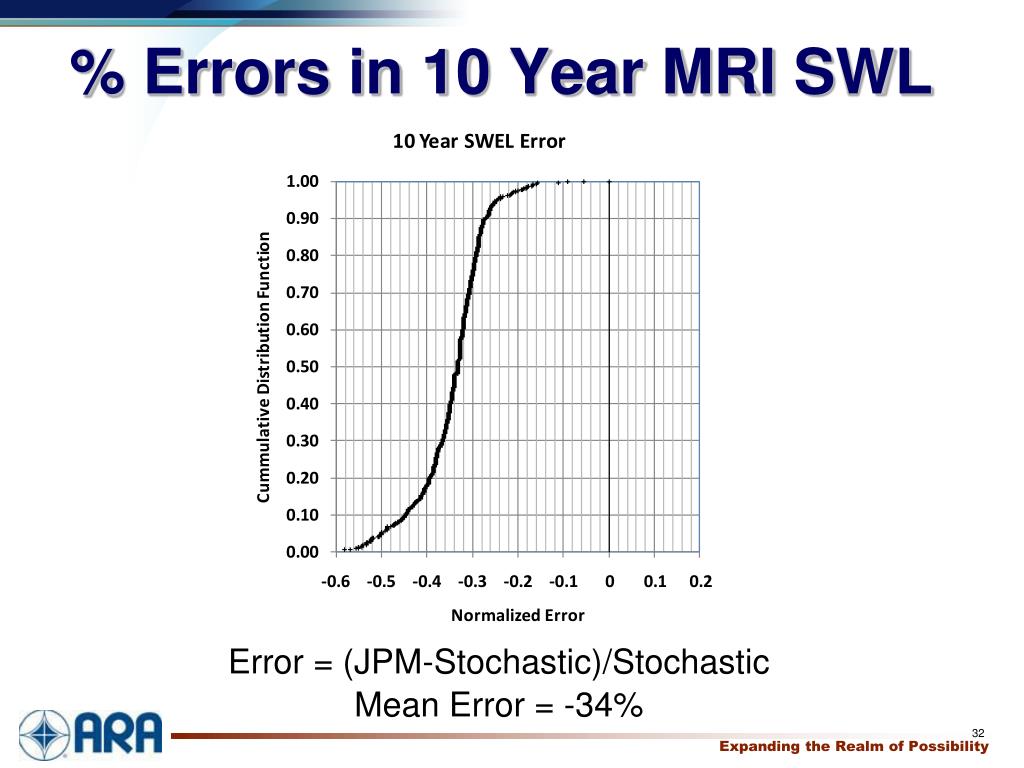 % Errors in 10 Year MRI SWL

10 Year SWEL Error

Cummulative Distribution Function

1.00
0.90
0.80
0.70
0.60
0.50
0.40
0.30
0.20
0.10
0.00

-0.6 -0.5 -0.4 -0.3 -0.2 -0.1 0 0.1 0.2

Normalized Error

Error = (JPM-Stochastic)/Stochastic
Mean Error = -34%

ARA

32

Expanding the Realm of Possibility